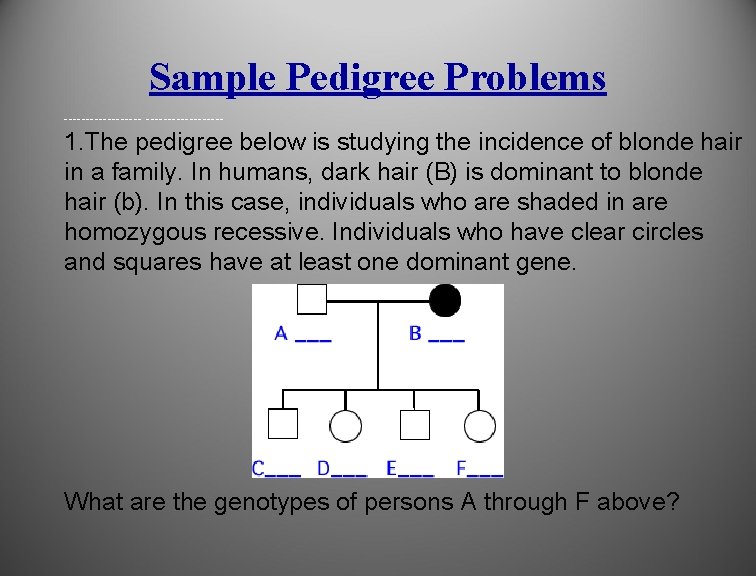 Sample Pedigree Problems

1.The pedigree below is studying the incidence of blonde hair in a family. In humans, dark hair (B) is dominant to blonde hair (b). In this case, individuals who are shaded in are homozygous recessive. Individuals who have clear circles and squares have at least one dominant gene.

A ___ B ___

C___ D___ E___ F___

What are the genotypes of persons A through F above?